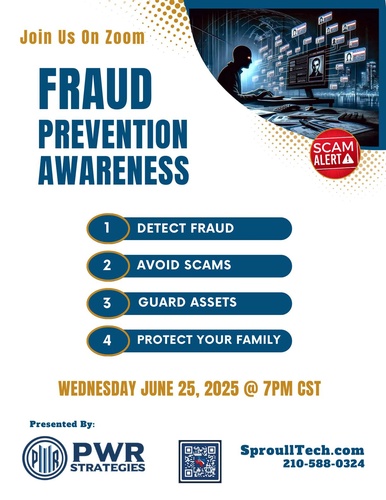 Join Us On Zoom

FRAUD PREVENTION AWARENESS

SCAM ALERT

1 DETECT FRAUD

2 AVOID SCAMS

3 GUARD ASSETS

4 PROTECT YOUR FAMILY

WEDNESDAY JUNE 25, 2025 @ 7PM CST

Presented By:

PWR

PWR STRATEGIES

SproullTech.com
210-588-0324